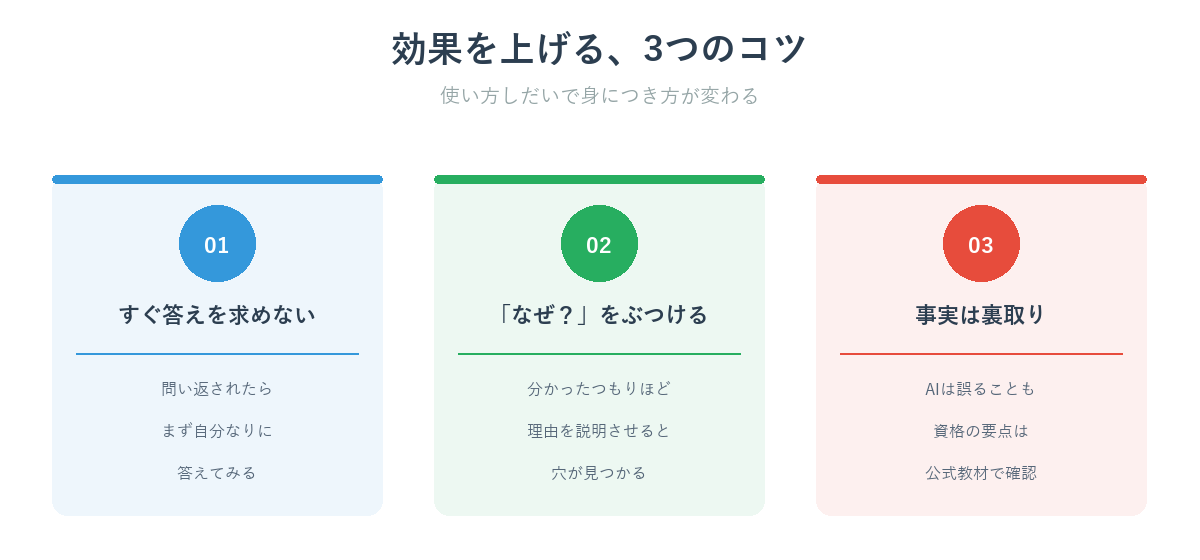 効果を上げる、3つのコツ

使い方しだいで身につき方が変わる

01

すぐ答えを求めない

問い返されたら

まず自分なりに

答えてみる

02

「なぜ？」をぶつける

分かったつもりほど

理由を説明させると

穴が見つかる

03

事実は裏取り

AIは誤ることも

資格の要点は

公式教材で確認